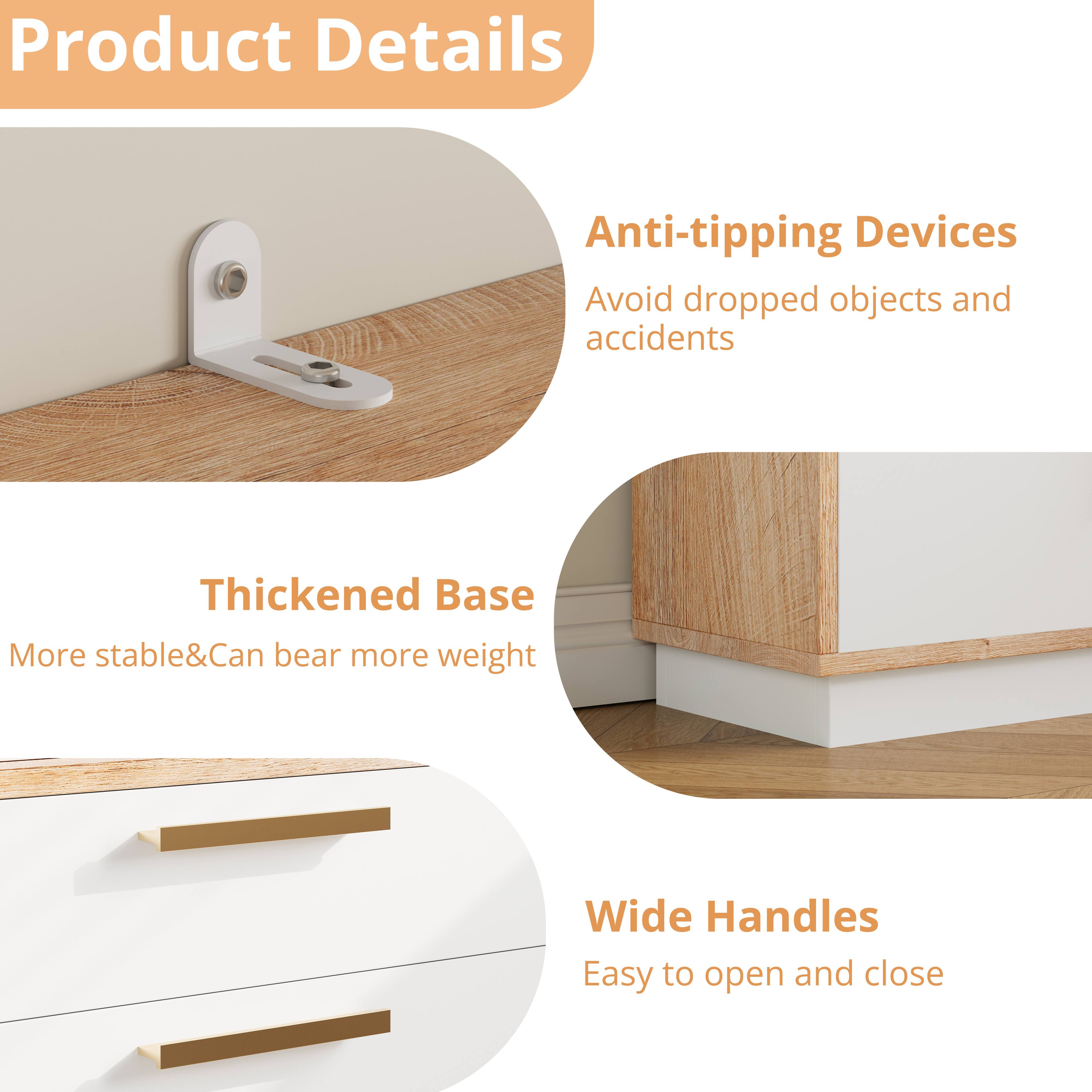 Product Details

Anti-tipping Devices

Avoid dropped objects and accidents

Thickened Base

More stable&Can bear more weight

Wide Handles

Easy to open and close